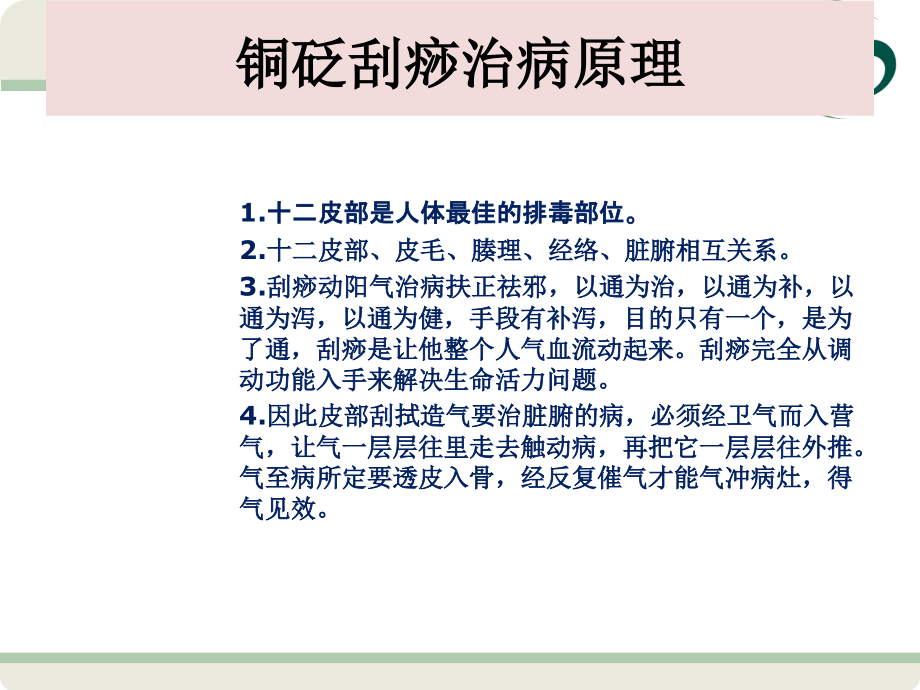 铜砭刮痧治病原理

1.十二皮部是人体最佳的排毒部位。

2.十二皮部、皮毛、腠理、经络、脏腑相互关系。

3.刮痧动阳气治病扶正祛邪，以通为治，以通为补，以通为泻，以通为健，手段有补泻，目的只有一个，是为了通，刮痧是让他整个人气血流动起来。刮痧完全从调动功能入手来解决生命活力问题。

4.因此皮部刮拭造气要治脏腑的病，必须经卫气而入营气，让气一层层往里走去触动病，再把它一层层往外推。气至病所定要透皮入骨，经反复催气才能气冲病灶，得气见效。